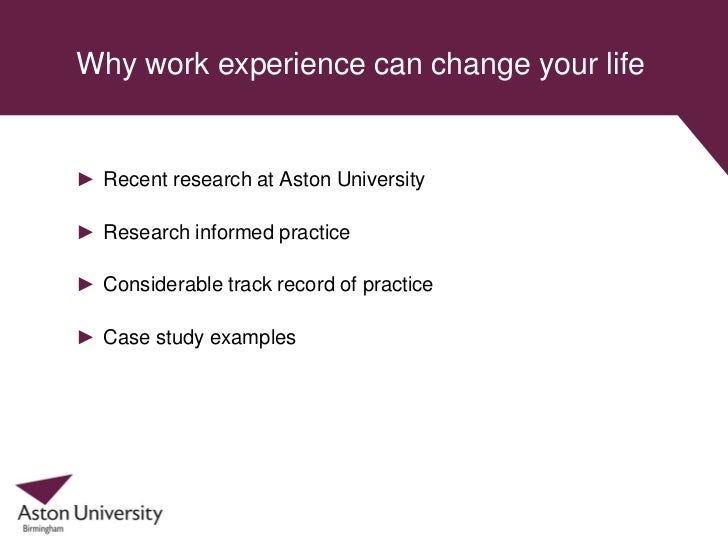 Why work experience can change your life

► Recent research at Aston University

► Research informed practice

► Considerable track record of practice

► Case study examples

Aston University
Birmingham